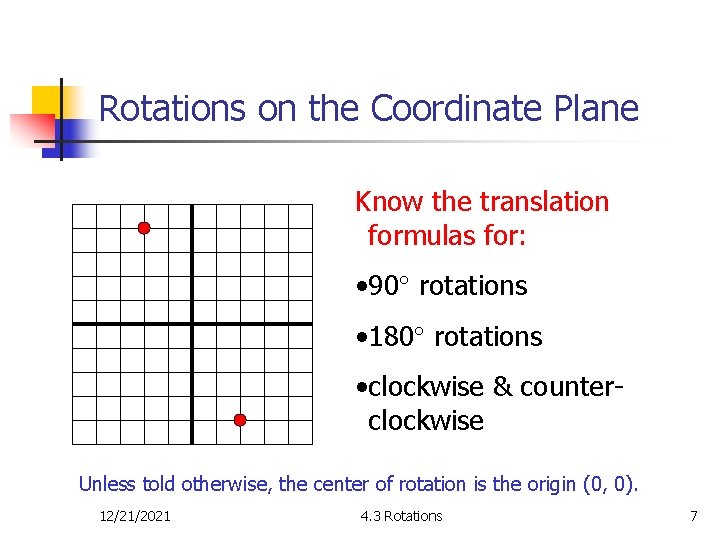 Rotations on the Coordinate Plane

Know the translation formulas for:

•90° rotations

•180° rotations

•clockwise & counter-clockwise

Unless told otherwise, the center of rotation is the origin (0, 0).

12/21/2021

4.3 Rotations

7